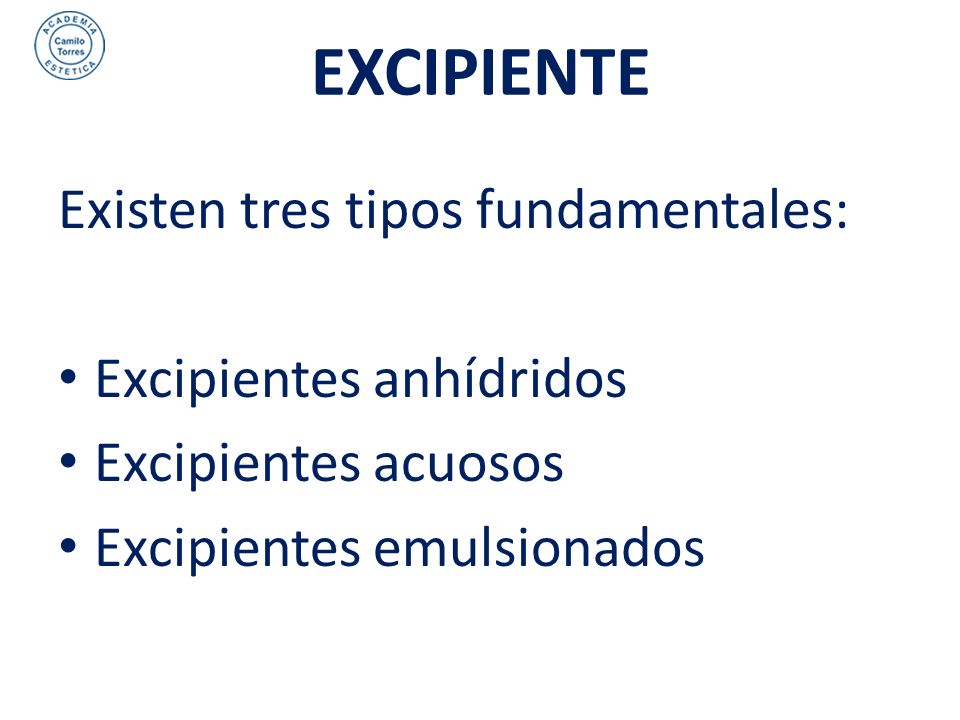 ACADEMIA
Camilo Torres
ESTETICA

EXCIPIENTE

Existen tres tipos fundamentales:

• Excipientes anhídridos
• Excipientes acuosos
• Excipientes emulsionados